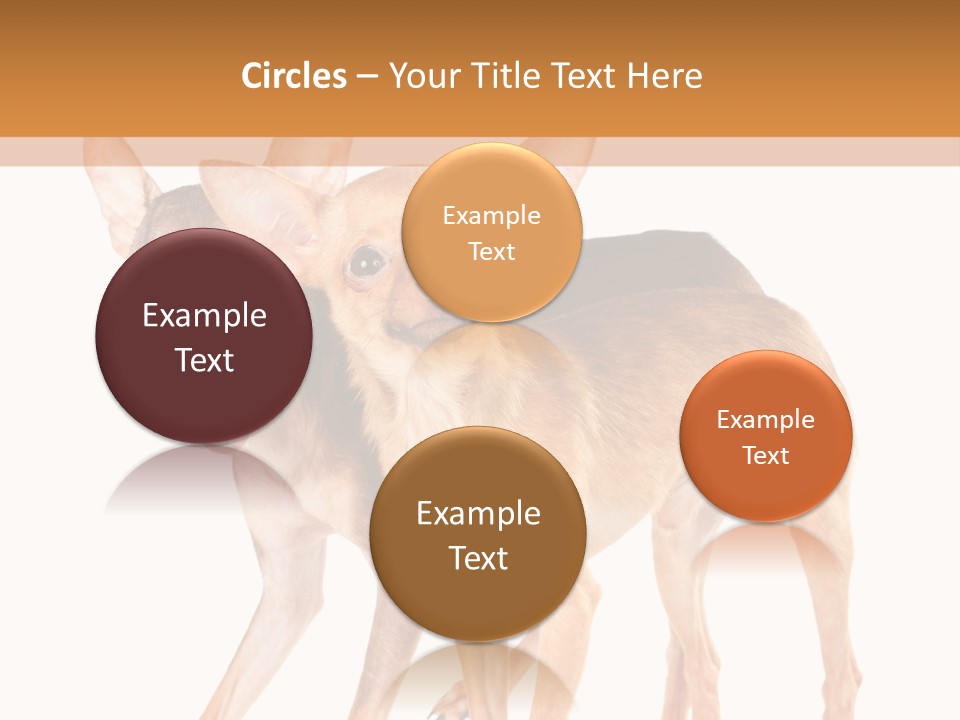 Circles – Your Title Text Here

Example Text

Example Text

Example Text

Example Text